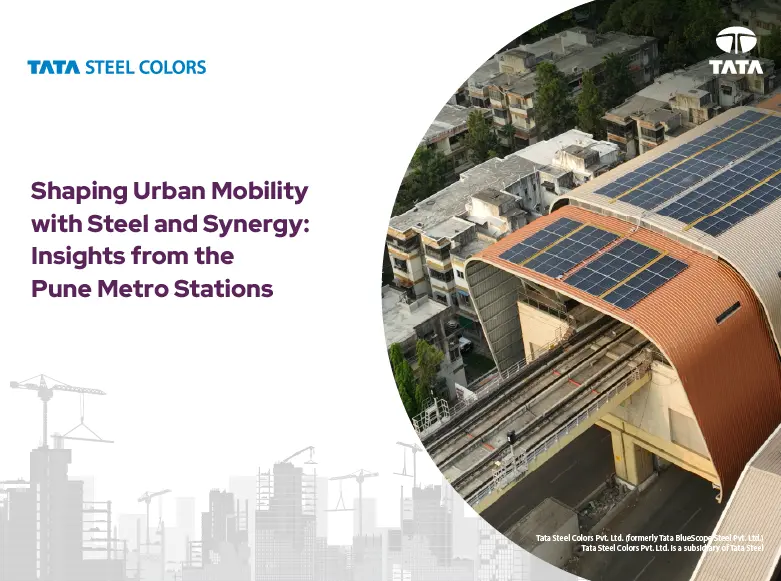 TATA STEEL COLORS

TATA

Shaping Urban Mobility with Steel and Synergy: Insights from the Pune Metro Stations

Tata Steel Colors Pvt. Ltd. (formerly Tata BlueScope Steel Pvt. Ltd.)
Tata Steel Colors Pvt. Ltd. is a subsidiary of Tata Steel